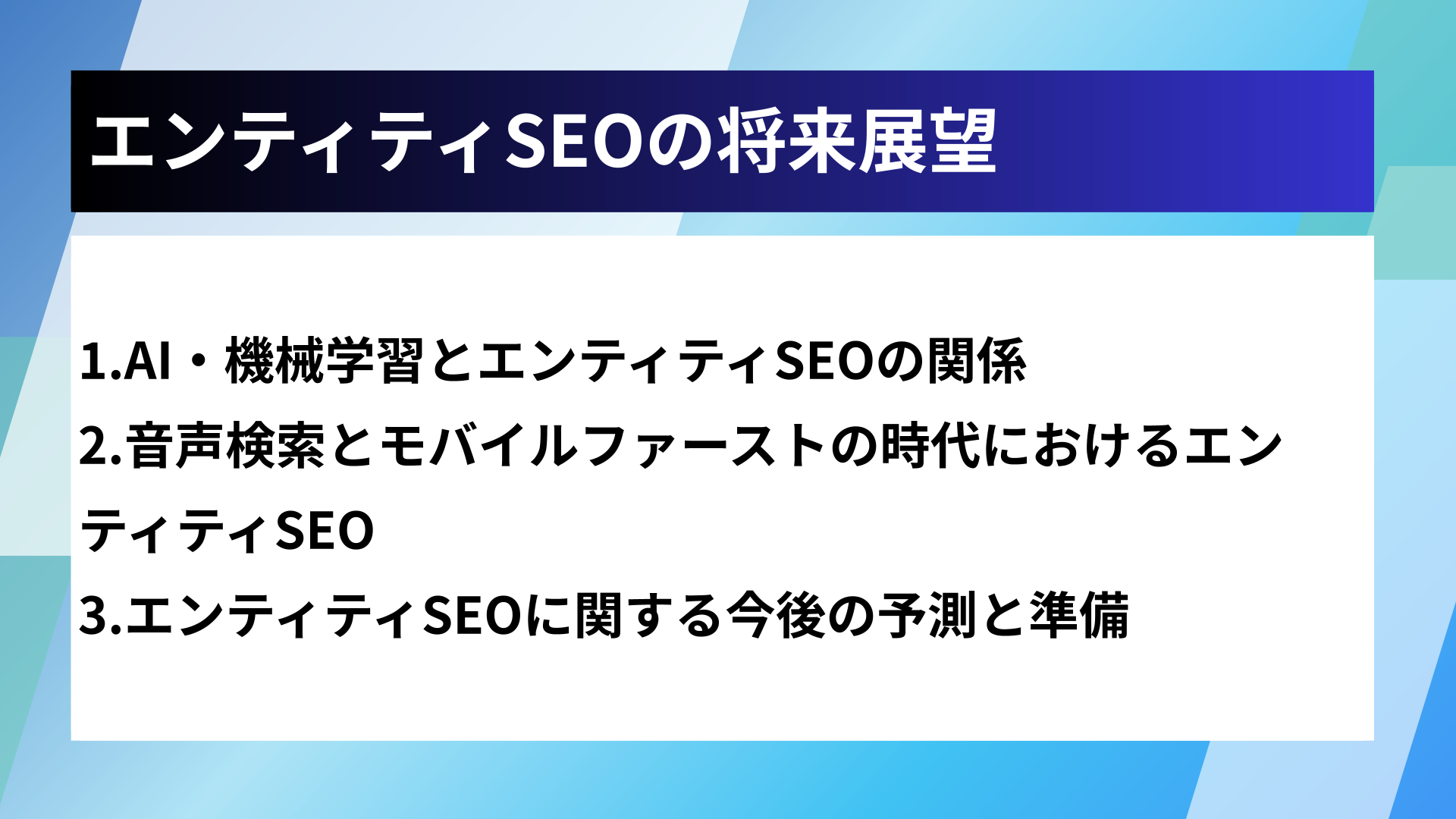 エンティティSEOの将来展望

1.AI・機械学習とエンティティSEOの関係

2.音声検索とモバイルファーストの時代におけるエンティティSEO

3.エンティティSEOに関する今後の予測と準備